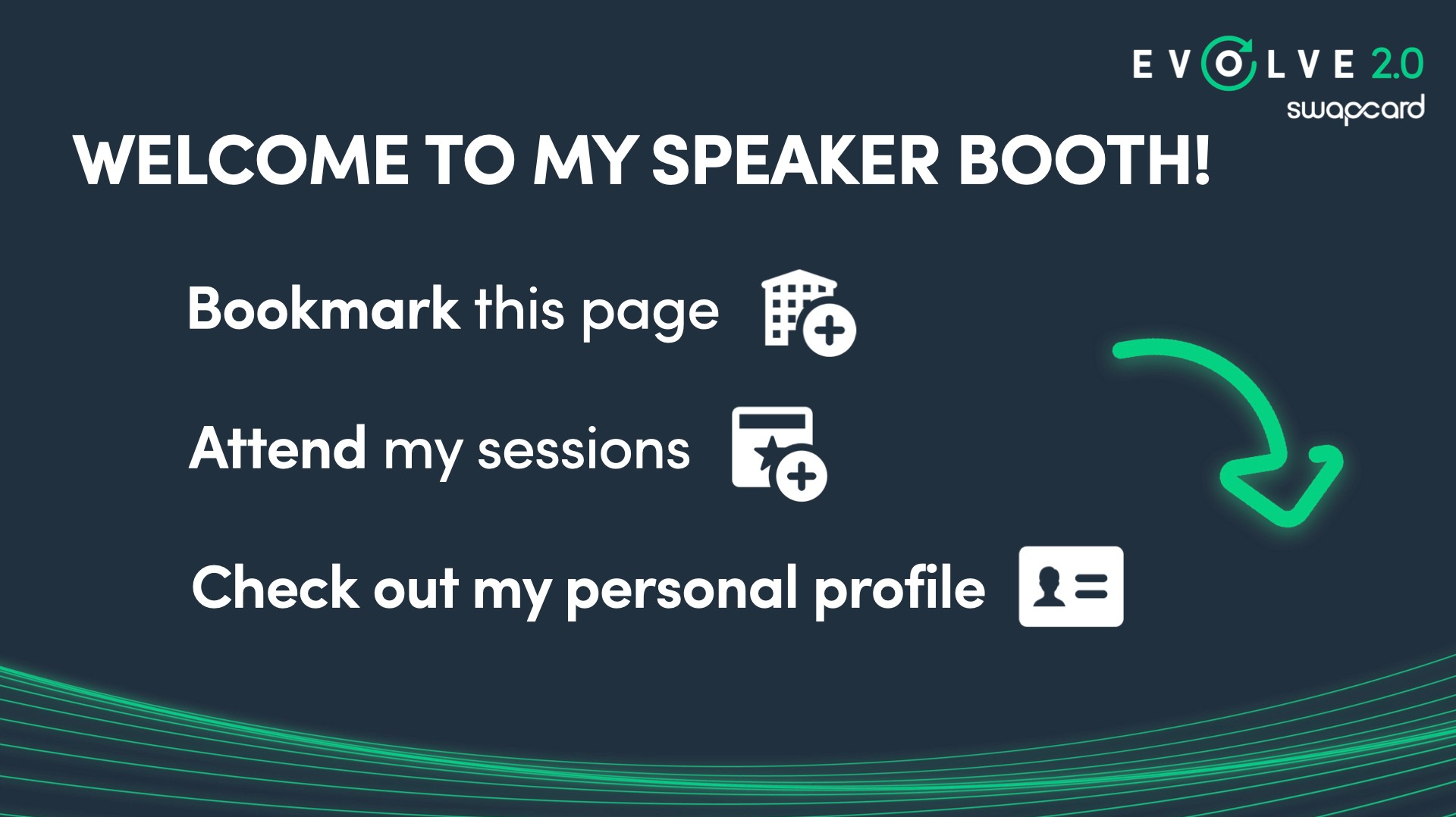 EVOLVE 2.0
swapcard

WELCOME TO MY SPEAKER BOOTH!

Bookmark this page

Attend my sessions

Check out my personal profile